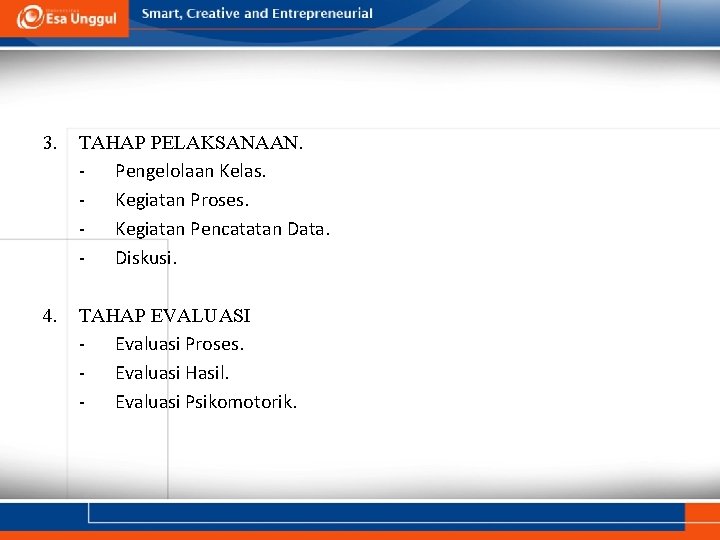 Esa Unggul

Smart, Creative and Entrepreneurial

3. TAHAP PELAKSANAAN.
- Pengelolaan Kelas.
- Kegiatan Proses.
- Kegiatan Pencatatan Data.
- Diskusi.

4. TAHAP EVALUASI
- Evaluasi Proses.
- Evaluasi Hasil.
- Evaluasi Psikomotorik.